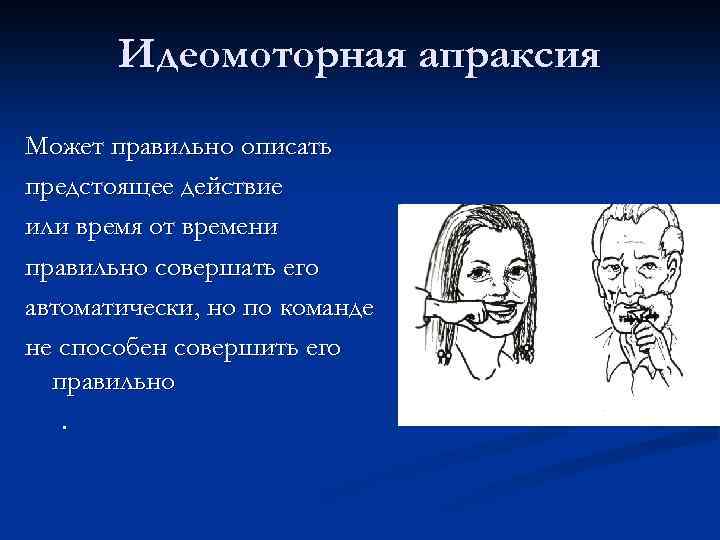 Идеомоторная апраксия

Может правильно описать предстоящее действие или время от времени правильно совершать его автоматически, но по команде не способен совершить его правильно

.